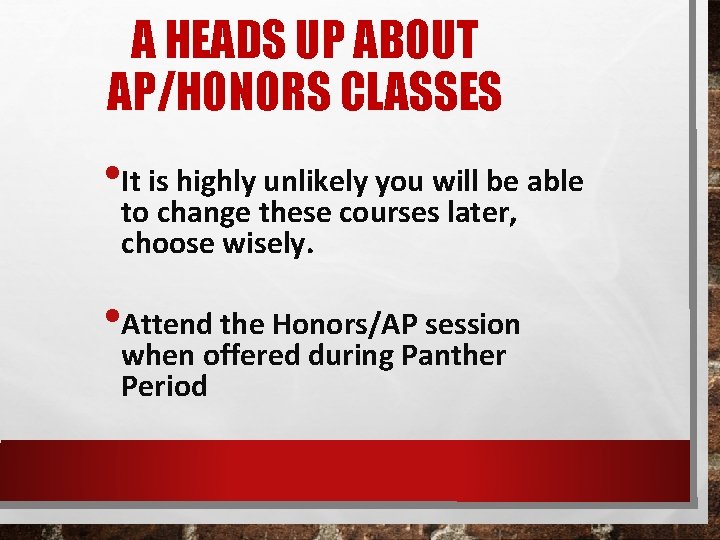 A HEADS UP ABOUT AP/HONORS CLASSES

• It is highly unlikely you will be able to change these courses later, choose wisely.

• Attend the Honors/AP session when offered during Panther Period